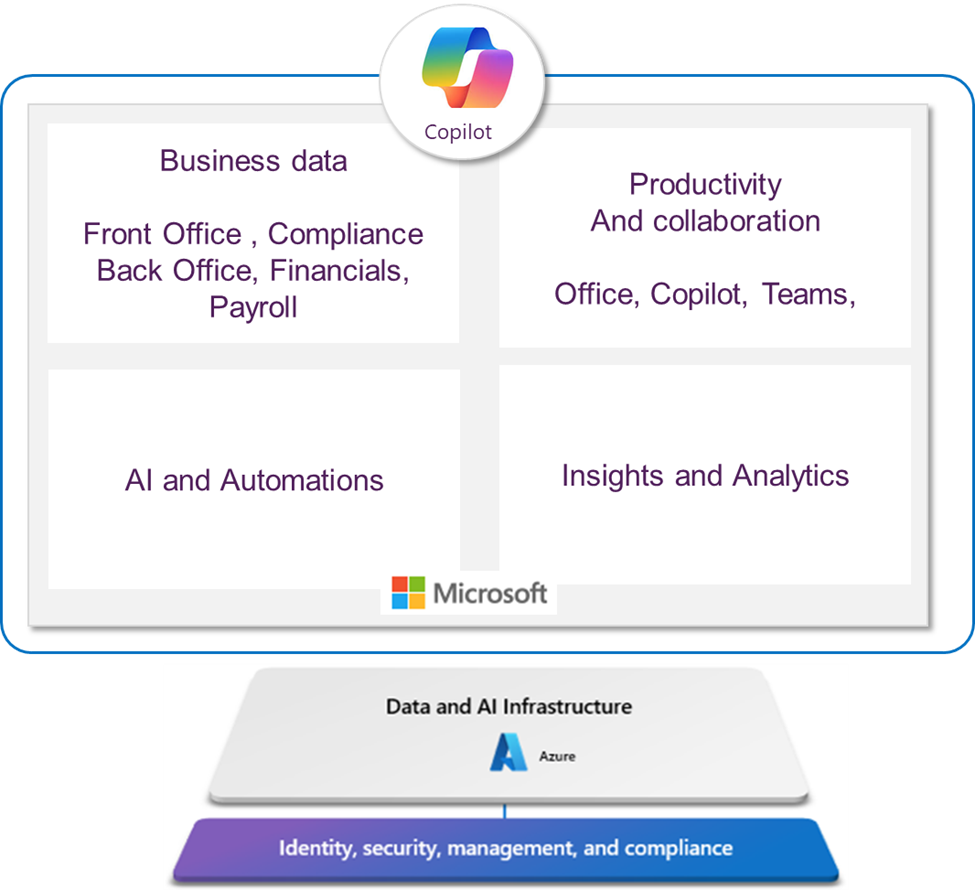 Copilot

Business data

Front Office , Compliance
Back Office, Financials,
Payroll

Productivity
And collaboration

Office, Copilot, Teams,

AI and Automations

Insights and Analytics

Microsoft

Data and AI Infrastructure

Azure

Identity, security, management, and compliance